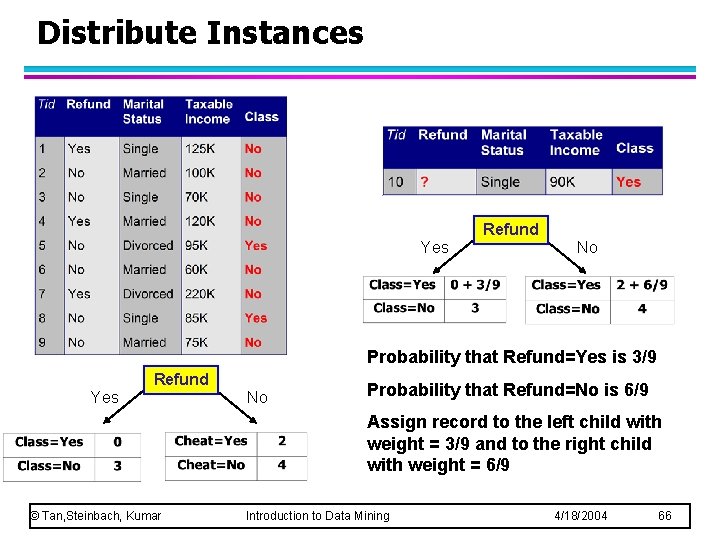 Distribute Instances

| Tid | Refund | Marital Status | Taxable Income | Class |
|---|---|---|---|---|
| 1 | Yes | Single | 125K | No |
| 2 | No | Married | 100K | No |
| 3 | No | Single | 70K | No |
| 4 | Yes | Married | 120K | No |
| 5 | No | Divorced | 95K | Yes |
| 6 | No | Married | 60K | No |
| 7 | Yes | Divorced | 220K | No |
| 8 | No | Single | 85K | Yes |
| 9 | No | Married | 75K | No |

Refund

Yes

No

| Class=Yes | 0 |
|---|---|
| Class=No | 3 |

| Cheat=Yes | 2 |
|---|---|
| Cheat=No | 4 |

| Tid | Refund | Marital Status | Taxable Income | Class |
|---|---|---|---|---|
| 10 | ? | Single | 90K | Yes |

Refund

Yes

No

| Class=Yes | 0 + 3/9 |
|---|---|
| Class=No | 3 |

| Class=Yes | 2 + 6/9 |
|---|---|
| Class=No | 4 |

Probability that Refund=Yes is 3/9

Probability that Refund=No is 6/9

Assign record to the left child with weight = 3/9 and to the right child with weight = 6/9

© Tan,Steinbach, Kumar Introduction to Data Mining 4/18/2004 66